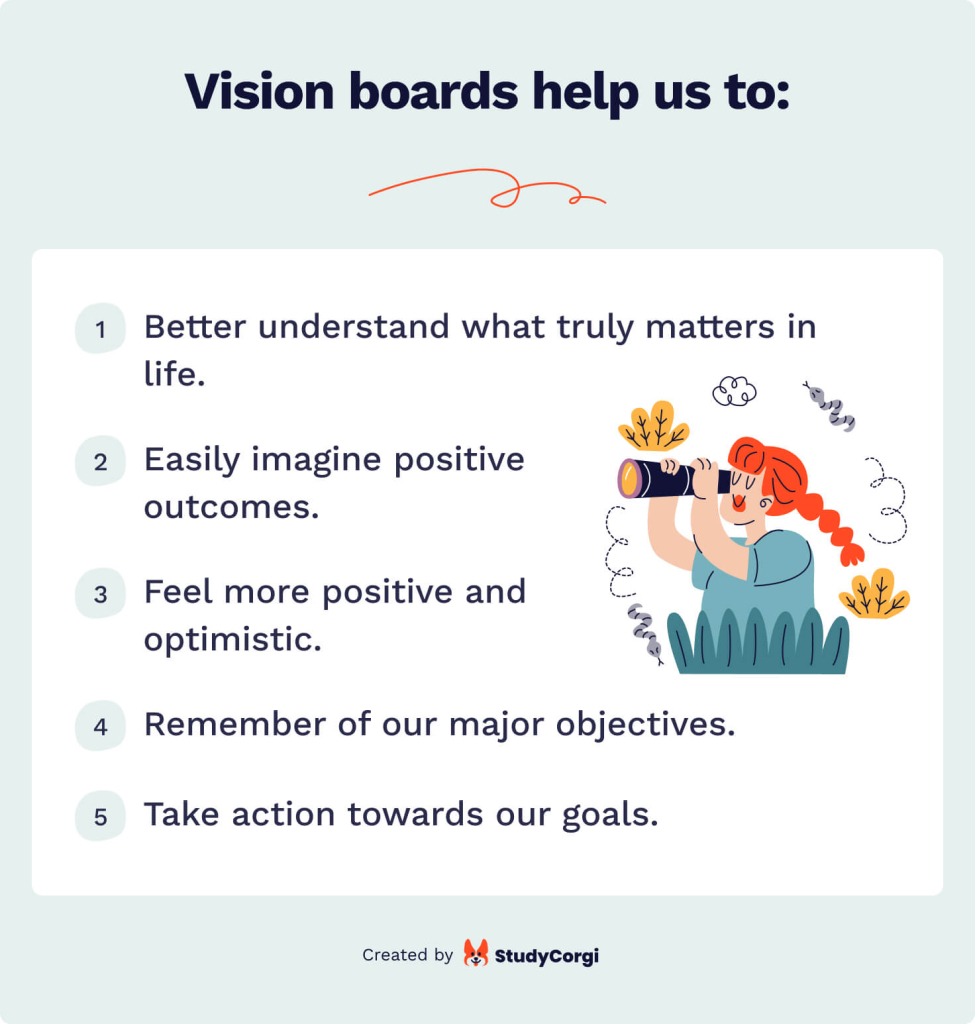 Vision boards help us to:

1 Better understand what truly matters in life.

2 Easily imagine positive outcomes.

3 Feel more positive and optimistic.

4 Remember of our major objectives.

5 Take action towards our goals.

Created by StudyCorgi